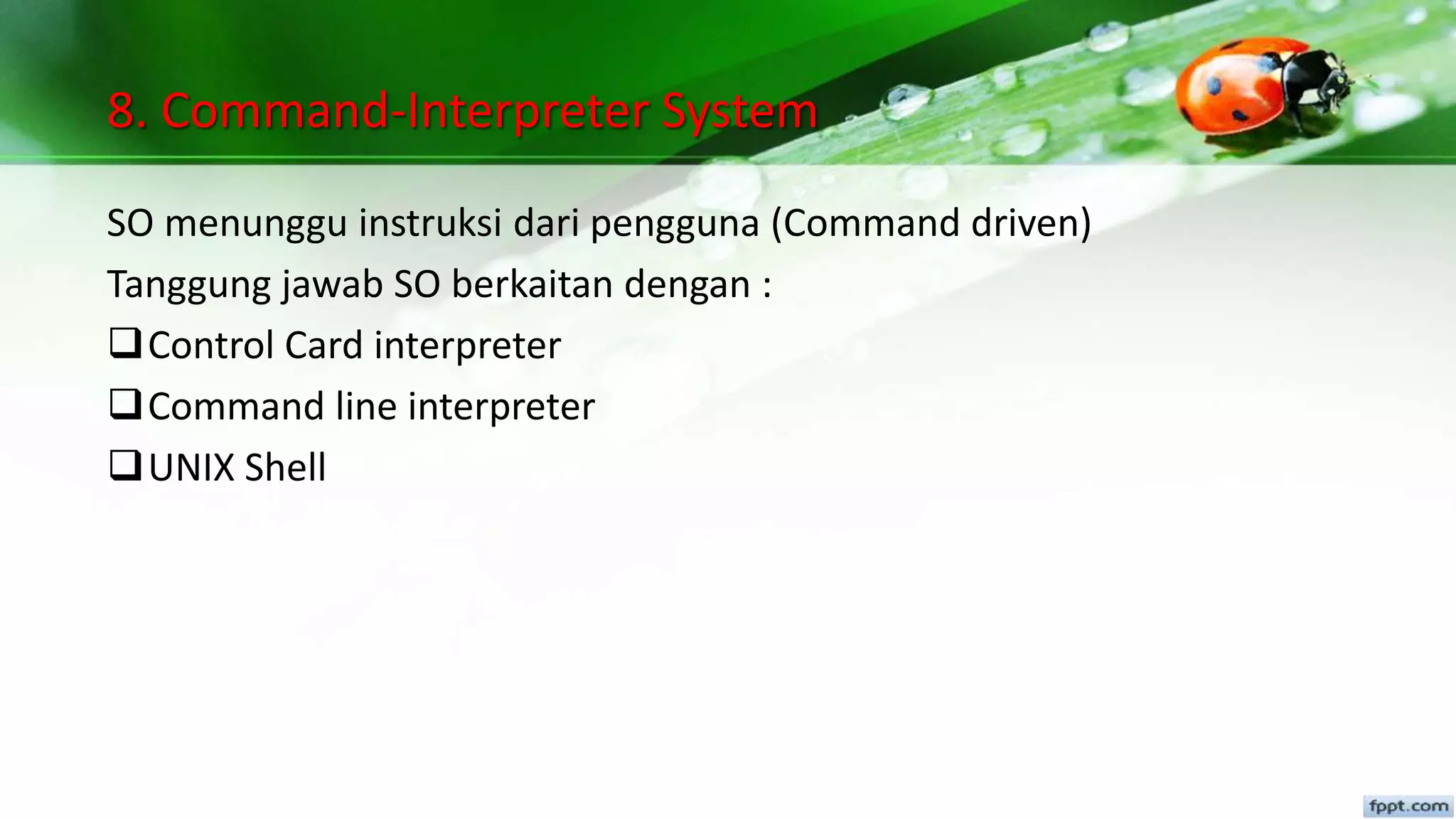 8. Command-Interpreter System

SO menunggu instruksi dari pengguna (Command driven)

Tanggung jawab SO berkaitan dengan :

❑ Control Card interpreter

❑ Command line interpreter

❑ UNIX Shell

fppt.com